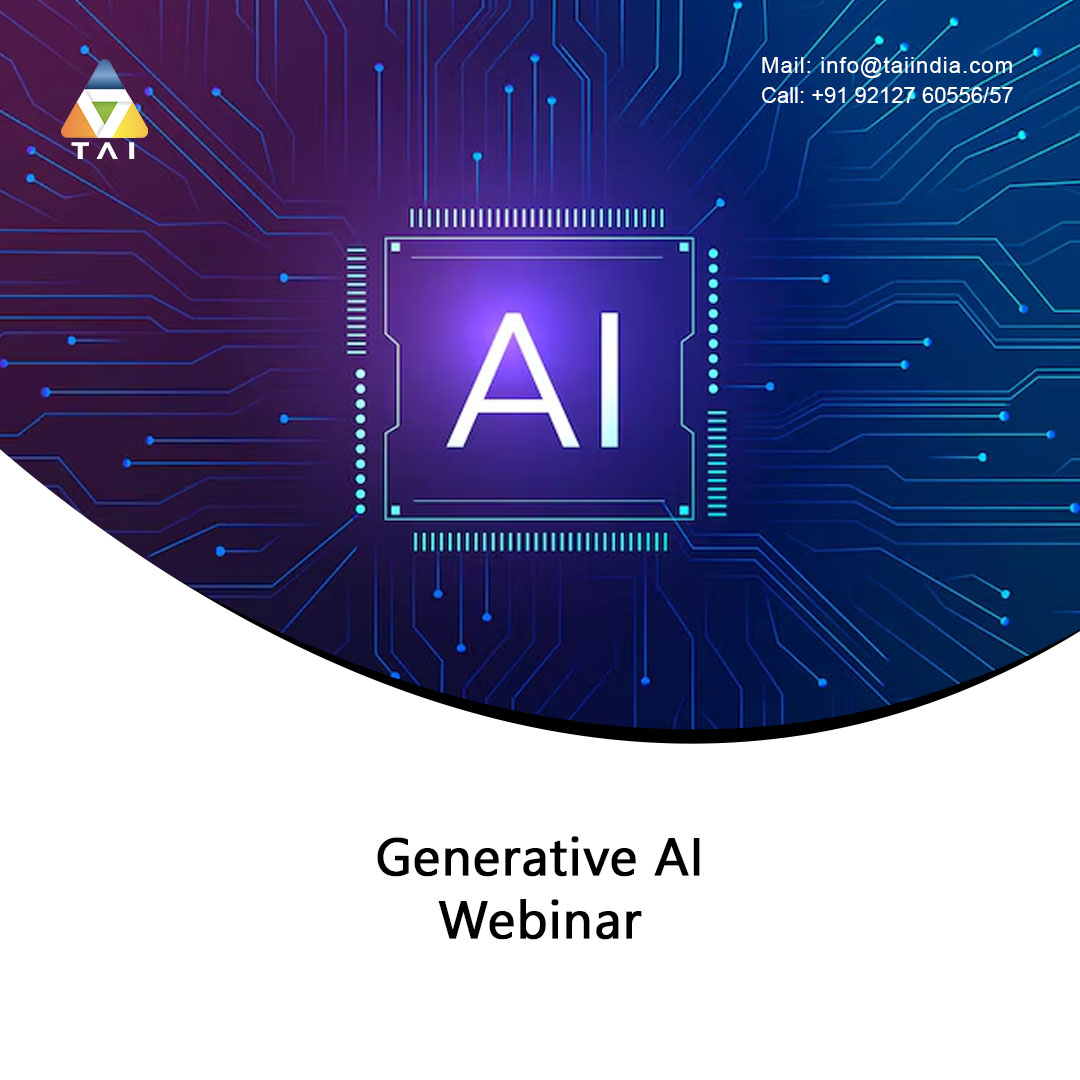 TAI

Mail: info@taiindia.com
Call: +91 92127 60556/57

AI

Generative AI
Webinar